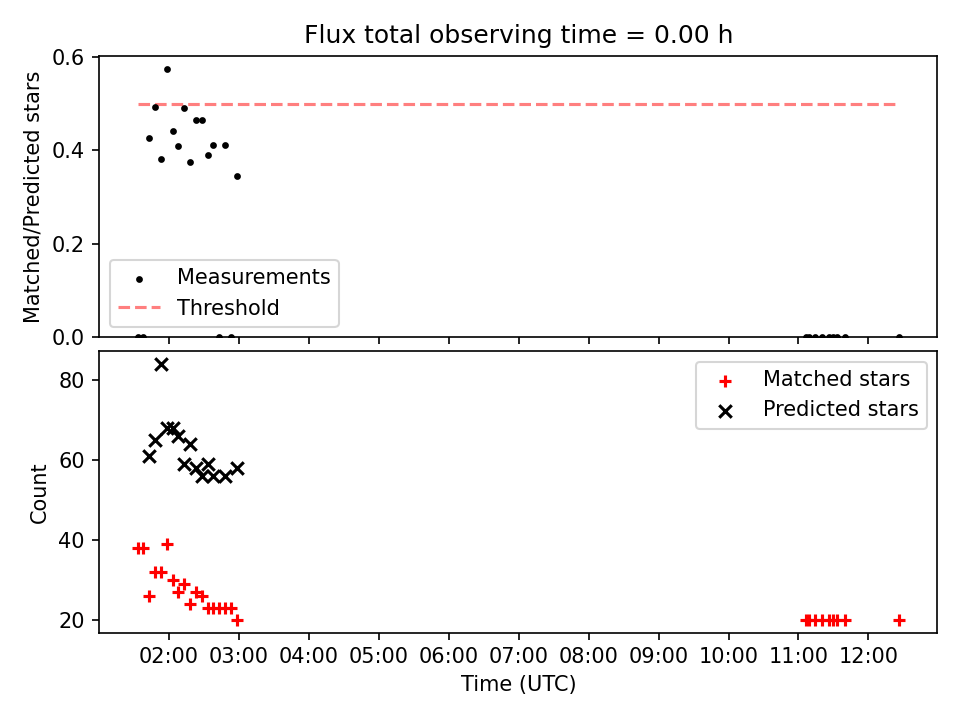 Flux total observing time = 0.00 h

Matched/Predicted stars

0.6
0.4
0.2
0.0

Measurements
Threshold

Count

80
60
40
20

Matched stars
Predicted stars

02:00 03:00 04:00 05:00 06:00 07:00 08:00 09:00 10:00 11:00 12:00

Time (UTC)